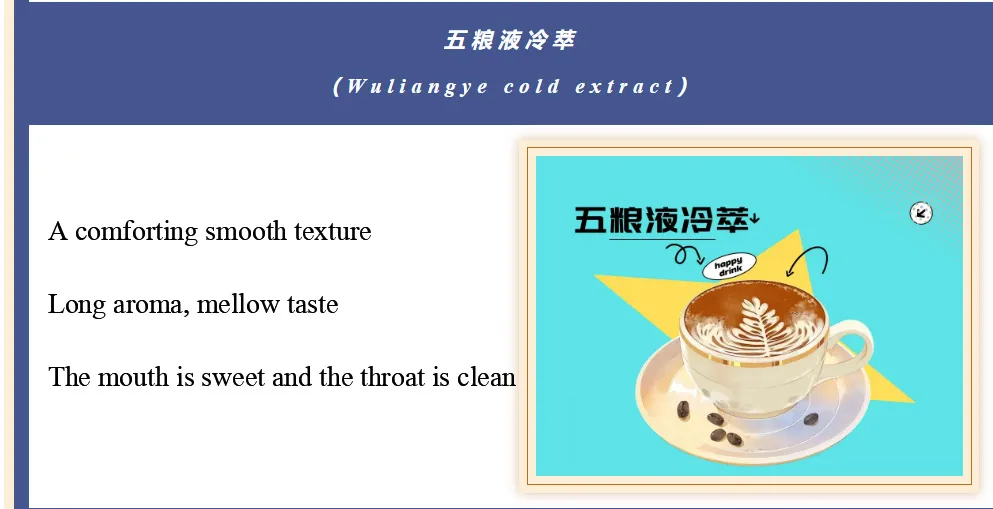 五粮液冷萃

(Wuliangye cold extract)

A comforting smooth texture

Long aroma, mellow taste

The mouth is sweet and the throat is clean

五粮液冷萃

happy drink